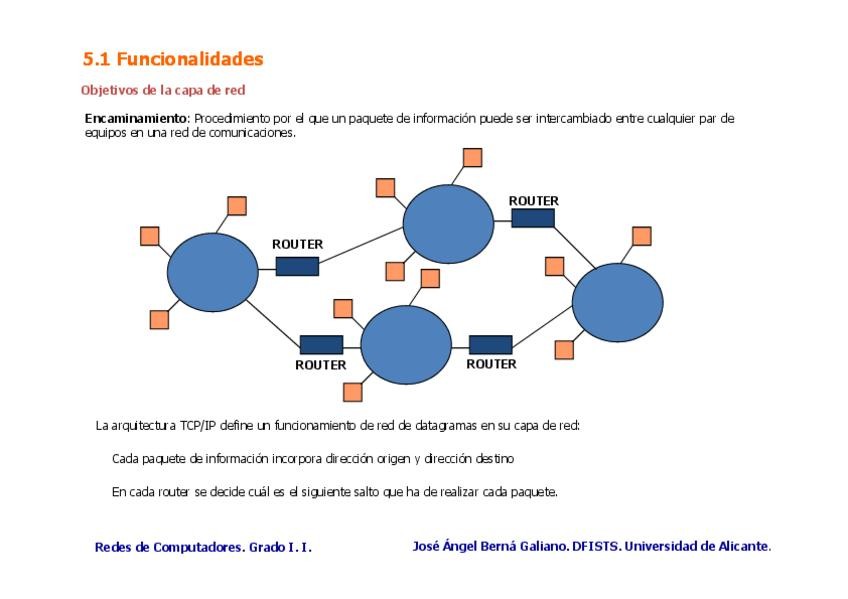 5.1 Funcionalidades

Objetivos de la capa de red

Encaminamiento: Procedimiento por el que un paquete de información puede ser intercambiado entre cualquier par de equipos en una red de comunicaciones.

ROUTER

ROUTER

ROUTER

ROUTER

La arquitectura TCP/IP define un funcionamiento de red de datagramas en su capa de red:

Cada paquete de información incorpora dirección origen y dirección destino

En cada router se decide cuál es el siguiente salto que ha de realizar cada paquete.

Redes de Computadores. Grado I. I.

José Ángel Berná Galiano. DFISTS. Universidad de Alicante.